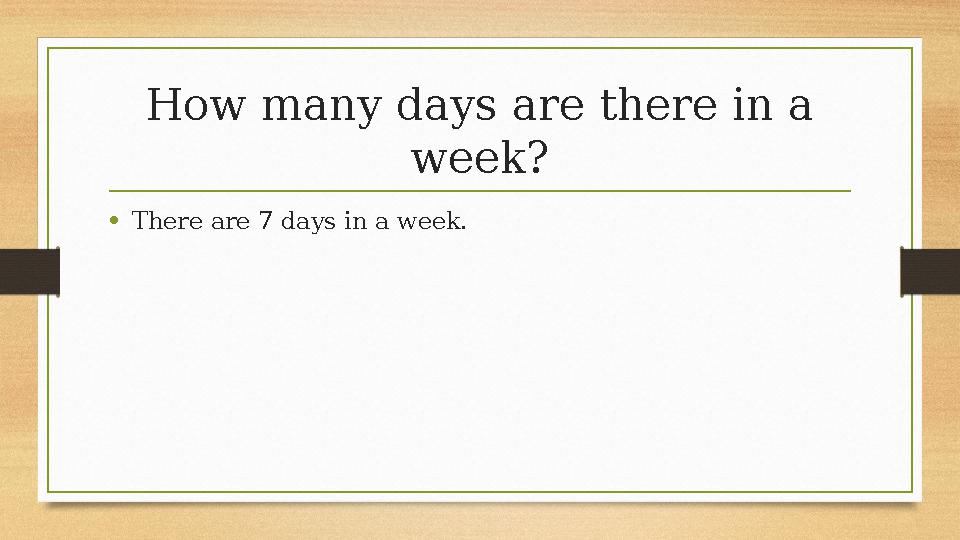 How many days are there in a week?

• There are 7 days in a week.